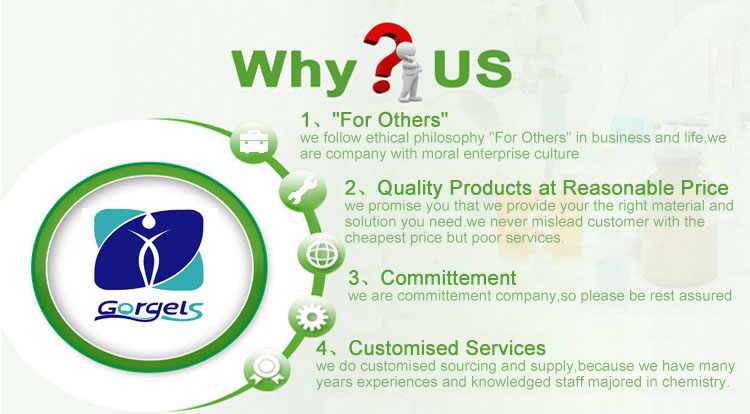 Why ? US

Gorgels

1、"For Others"
we follow ethical philosophy "For Others" in business and life,we are company with moral enterprise culture

2、Quality Products at Reasonable Price
we promise you that we provide your the right material and solution you need.we never mislead customer with the cheapest price but poor services.

3、Committement
we are committement company,so please be rest assured

4、Customised Services
we do customised sourcing and supply,because we have many years experiences and knowledged staff majored in chemistry.